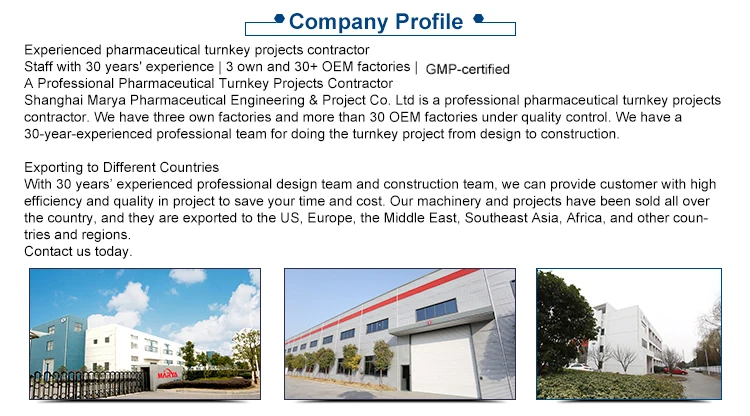 Company Profile

Experienced pharmaceutical turnkey projects contractor
Staff with 30 years' experience | 3 own and 30+ OEM factories | GMP-certified
A Professional Pharmaceutical Turnkey Projects Contractor
Shanghai Marya Pharmaceutical Engineering & Project Co. Ltd is a professional pharmaceutical turnkey projects contractor. We have three own factories and more than 30 OEM factories under quality control. We have a 30-year-experienced professional team for doing the turnkey project from design to construction.

Exporting to Different Countries
With 30 years' experienced professional design team and construction team, we can provide customer with high efficiency and quality in project to save your time and cost. Our machinery and projects have been sold all over the country, and they are exported to the US, Europe, the Middle East, Southeast Asia, Africa, and other countries and regions.
Contact us today.

MARYA